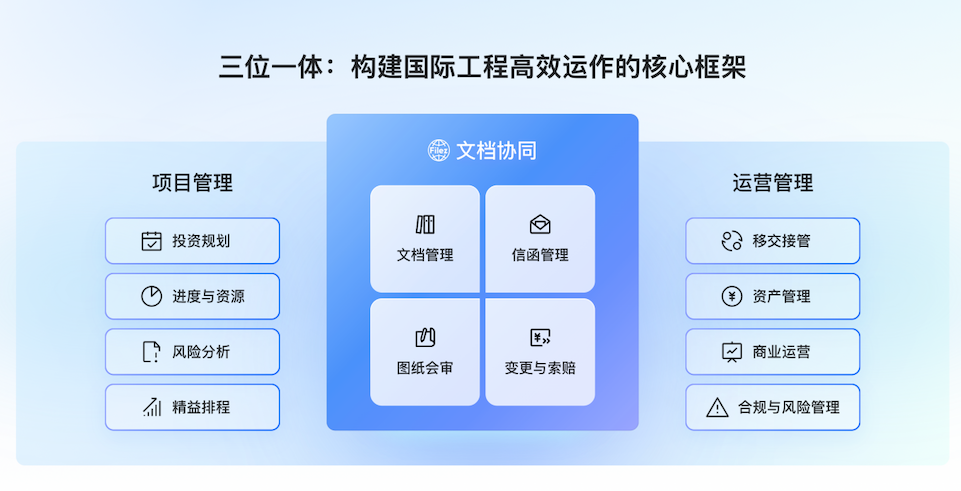 三位一体：构建国际工程高效运作的核心框架

项目管理

投资规划

进度与资源

风险分析

精益排程

Filez 文档协同

文档管理

信函管理

图纸会审

变更与索赔

运营管理

移交接管

资产管理

商业运营

合规与风险管理